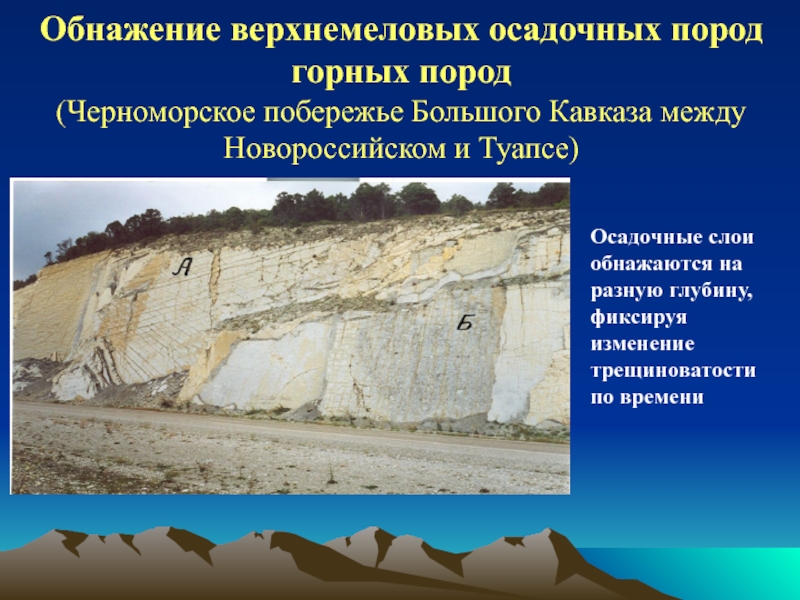 Обнажение верхнемеловых осадочных пород горных пород
(Черноморское побережье Большого Кавказа между Новороссийском и Туапсе)

А

Б

Осадочные слои обнажаются на разную глубину, фиксируя изменение трещиноватости по времени